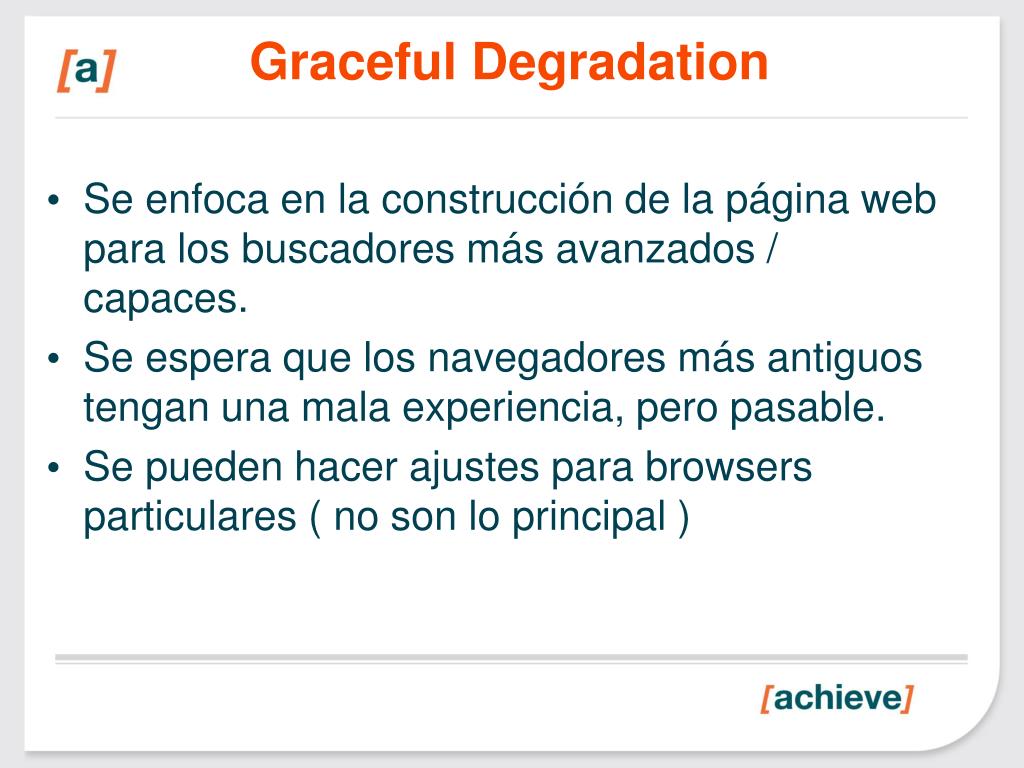 [a]

Graceful Degradation

• Se enfoca en la construcción de la página web para los buscadores más avanzados / capaces.
• Se espera que los navegadores más antiguos tengan una mala experiencia, pero pasable.
• Se pueden hacer ajustes para browsers particulares ( no son lo principal )

[achieve]